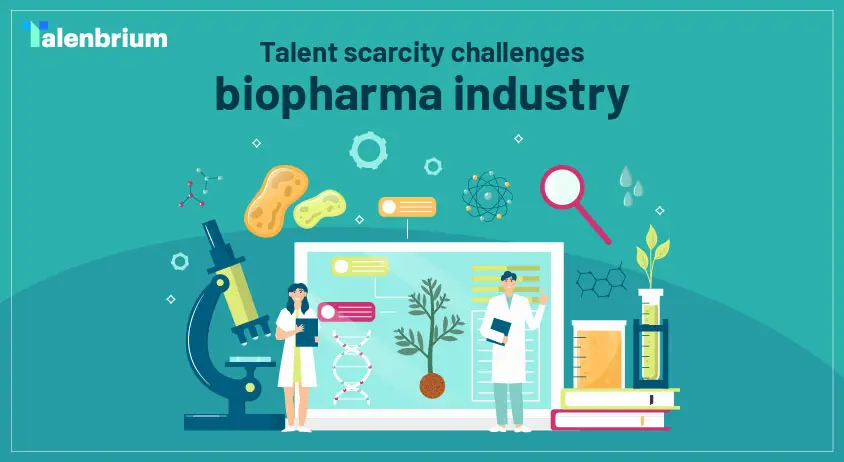 Talenbrium

Talent scarcity challenges
biopharma industry